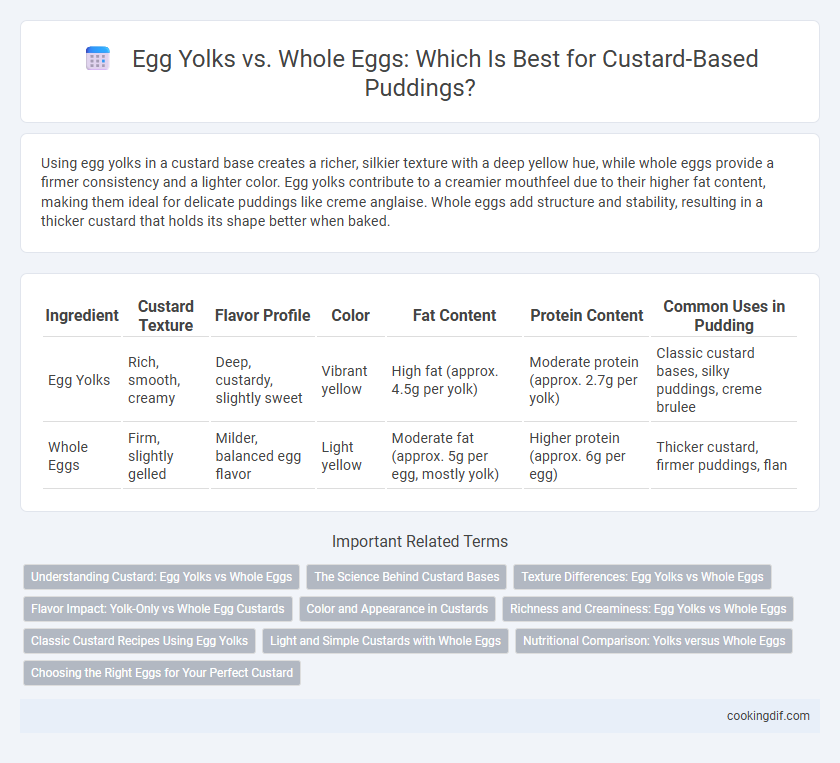 Egg Yolks vs. Whole Eggs: Which Is Best for Custard-Based Puddings?

Using egg yolks in a custard base creates a richer, silkier texture with a deep yellow hue, while whole eggs provide a firmer consistency and a lighter color. Egg yolks contribute to a creamier mouthfeel due to their higher fat content, making them ideal for delicate puddings like creme anglaise. Whole eggs add structure and stability, resulting in a thicker custard that holds its shape better when baked.

| Ingredient | Custard Texture | Flavor Profile | Color | Fat Content | Protein Content | Common Uses in Pudding |
|---|---|---|---|---|---|---|
| Egg Yolks | Rich, smooth, creamy | Deep, custardy, slightly sweet | Vibrant yellow | High fat (approx. 4.5g per yolk) | Moderate protein (approx. 2.7g per yolk) | Classic custard bases, silky puddings, creme brulee |
| Whole Eggs | Firm, slightly gelled | Milder, balanced egg flavor | Light yellow | Moderate fat (approx. 5g per egg, mostly yolk) | Higher protein (approx. 6g per egg) | Thicker custard, firmer puddings, flan |

Important Related Terms

Understanding Custard: Egg Yolks vs Whole Eggs
The Science Behind Custard Bases
Texture Differences: Egg Yolks vs Whole Eggs
Flavor Impact: Yolk-Only vs Whole Egg Custards
Color and Appearance in Custards
Richness and Creaminess: Egg Yolks vs Whole Eggs
Classic Custard Recipes Using Egg Yolks
Light and Simple Custards with Whole Eggs
Nutritional Comparison: Yolks versus Whole Eggs
Choosing the Right Eggs for Your Perfect Custard

cookingdif.com